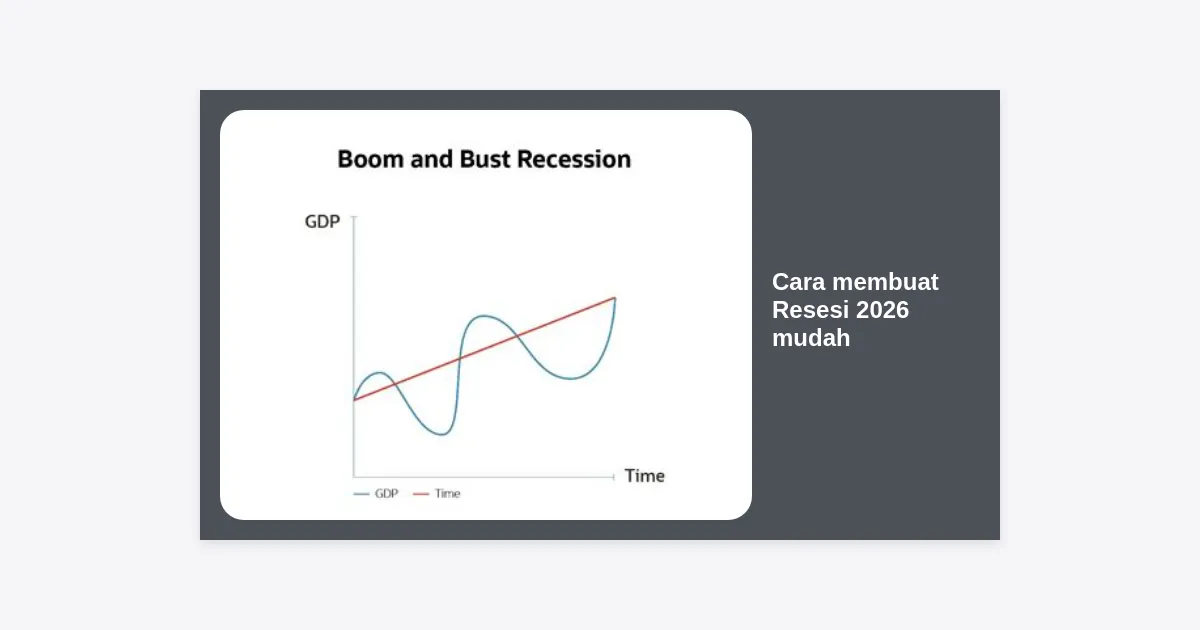 Boom and Bust Recession

GDP

Time

GDP Time

Cara membuat Resesi 2026 mudah